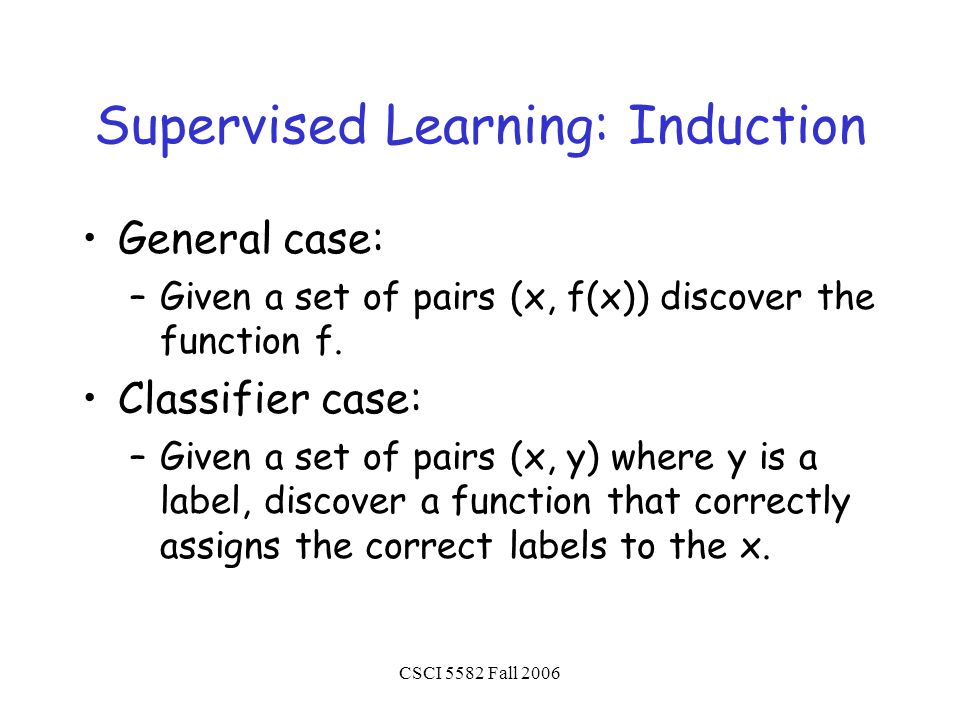 Supervised Learning: Induction

• General case:
 – Given a set of pairs (x, f(x)) discover the function f.
• Classifier case:
 – Given a set of pairs (x, y) where y is a label, discover a function that correctly assigns the correct labels to the x.

CSCI 5582 Fall 2006